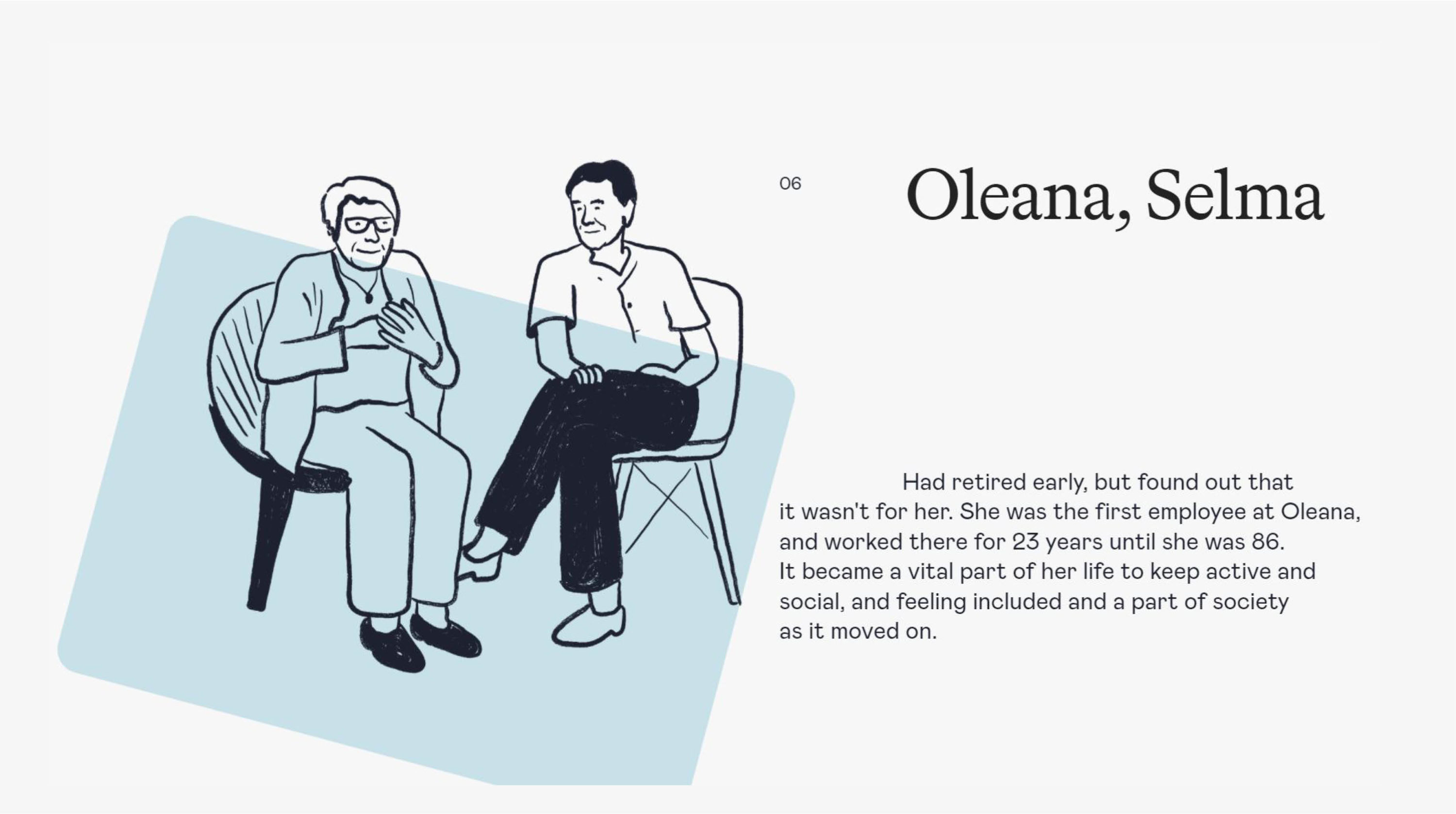 06

Oleana, Selma

Had retired early, but found out that it wasn't for her. She was the first employee at Oleana, and worked there for 23 years until she was 86. It became a vital part of her life to keep active and social, and feeling included and a part of society as it moved on.